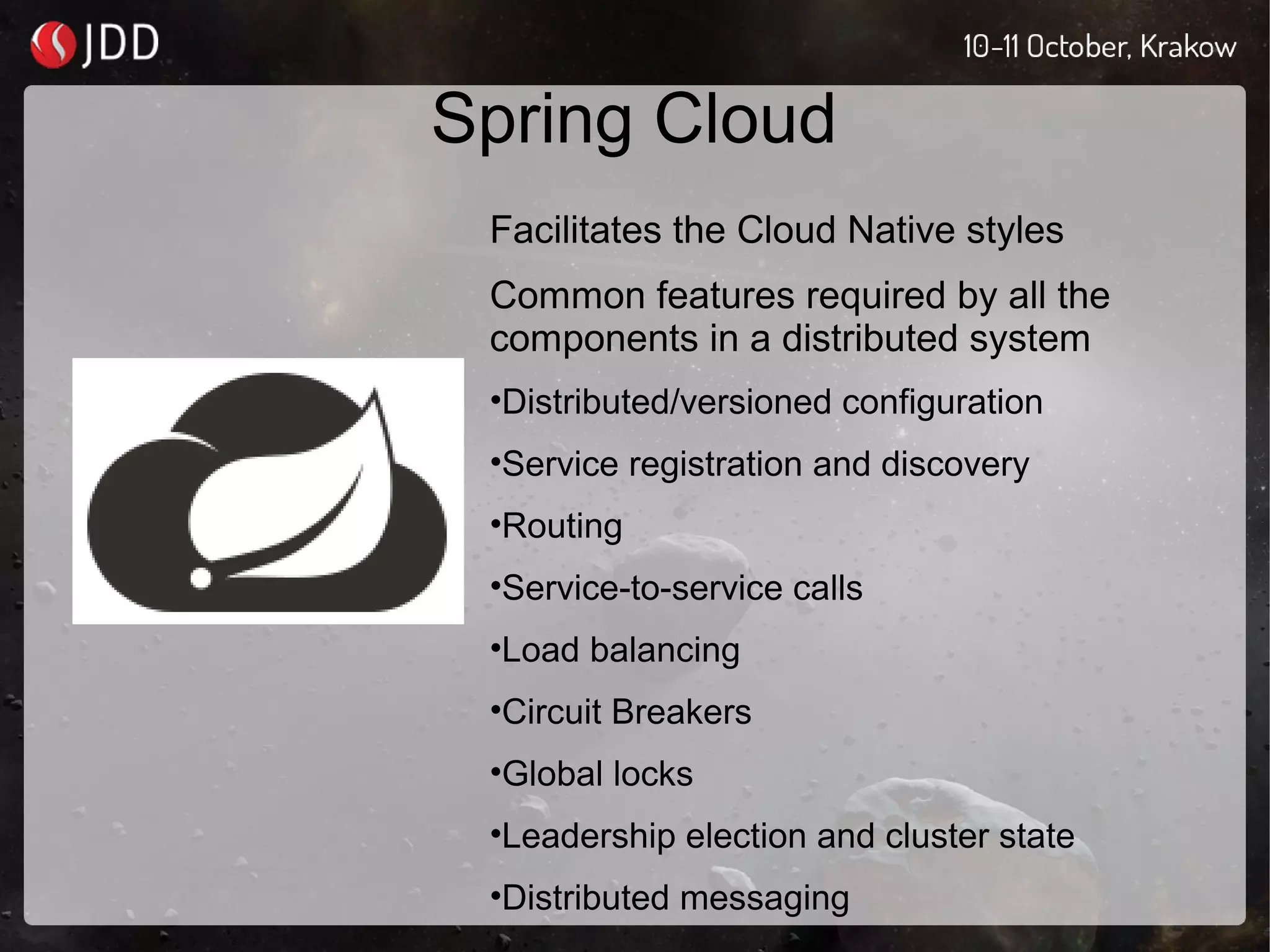 JDD

10-11 October, Krakow

Spring Cloud

Facilitates the Cloud Native styles

Common features required by all the components in a distributed system

•Distributed/versioned configuration

•Service registration and discovery

•Routing

•Service-to-service calls

•Load balancing

•Circuit Breakers

•Global locks

•Leadership election and cluster state

•Distributed messaging